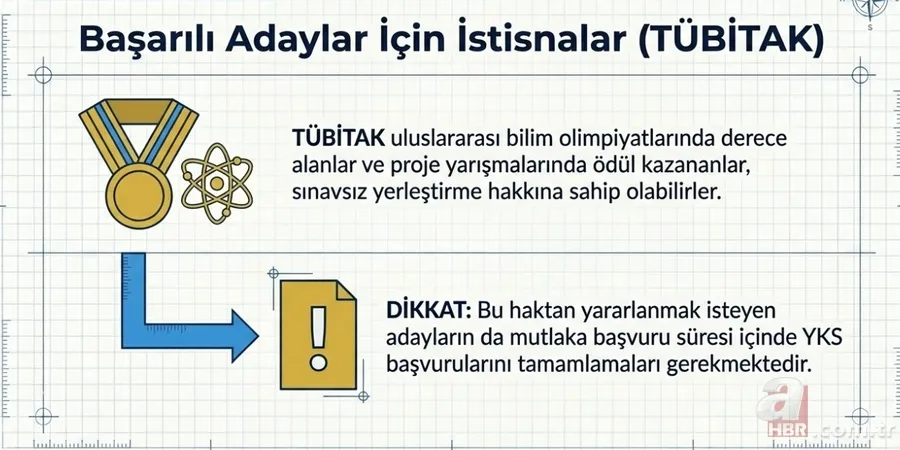 Başarılı Adaylar İçin İstisnalar (TÜBİTAK)

TÜBİTAK uluslararası bilim olimpiyatlarında derece alanlar ve proje yarışmalarında ödül kazananlar, sınavsız yerleştirme hakkına sahip olabilirler.

DİKKAT: Bu haktan yararlanmak isteyen adayların da mutlaka başvuru süresi içinde YKS başvurularını tamamlamaları gerekmektedir.

a HBR.com.tr